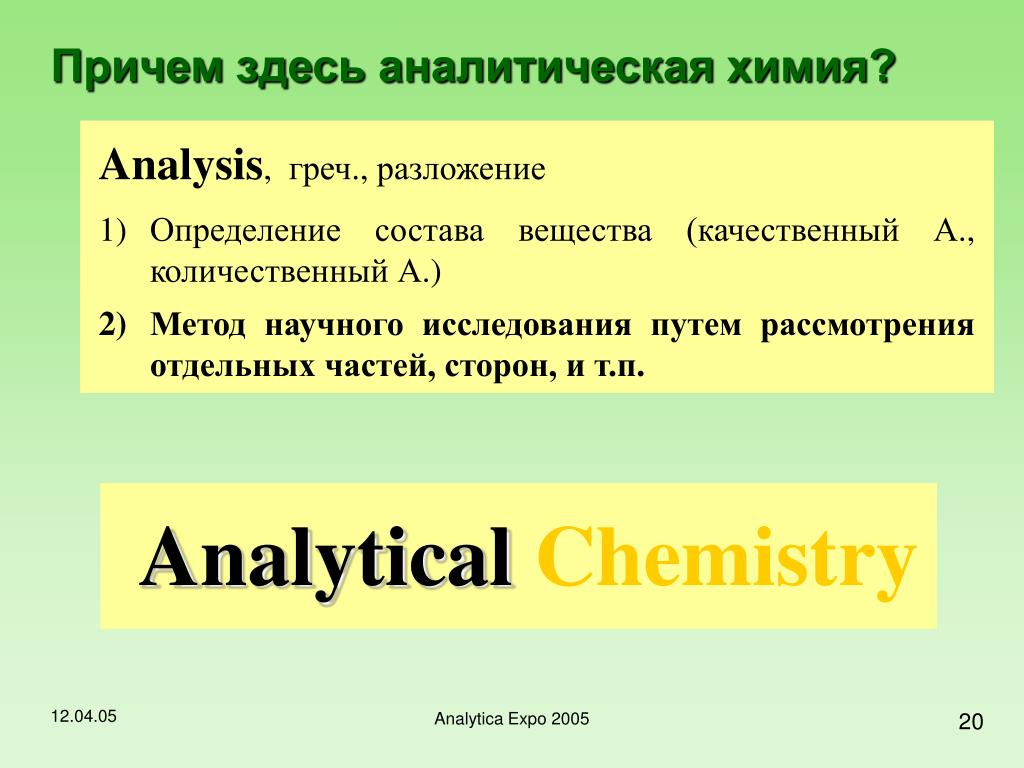 Причем здесь аналитическая химия?

Analysis, греч., разложение

1) Определение состава вещества (качественный А., количественный А.)

2) Метод научного исследования путем рассмотрения отдельных частей, сторон, и т.п.

Analytical Chemistry

12.04.05

Analytica Expo 2005

20